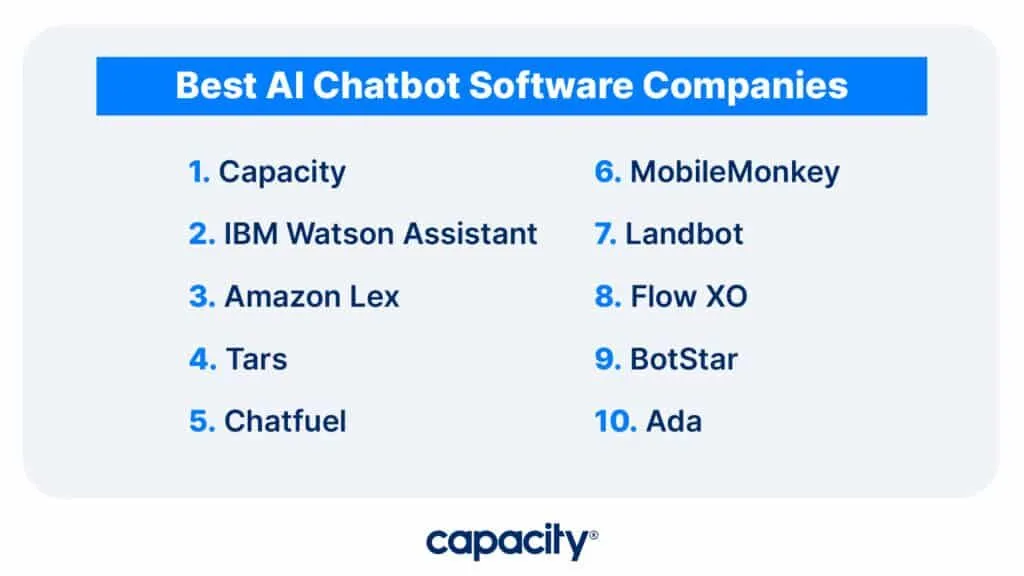 Best AI Chatbot Software Companies

1. Capacity
2. IBM Watson Assistant
3. Amazon Lex
4. Tars
5. Chatfuel

6. MobileMonkey
7. Landbot
8. Flow XO
9. BotStar
10. Ada

capacity®